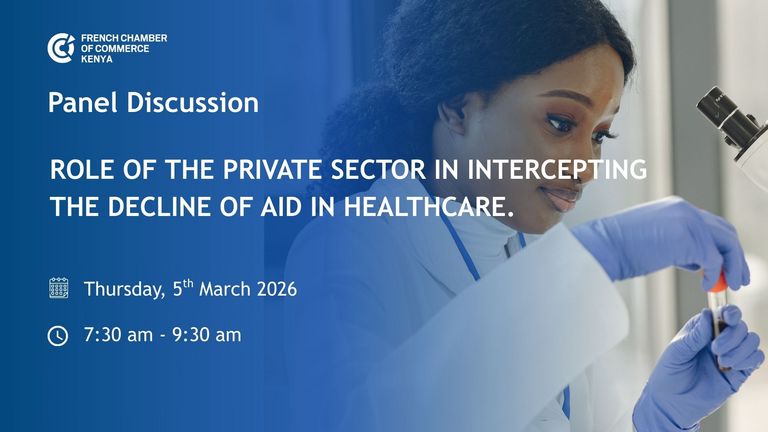 FRENCH CHAMBER OF COMMERCE KENYA

Panel Discussion

ROLE OF THE PRIVATE SECTOR IN INTERCEPTING THE DECLINE OF AID IN HEALTHCARE.

Thursday, 5$^{th}$ March 2026

7:30 am - 9:30 am